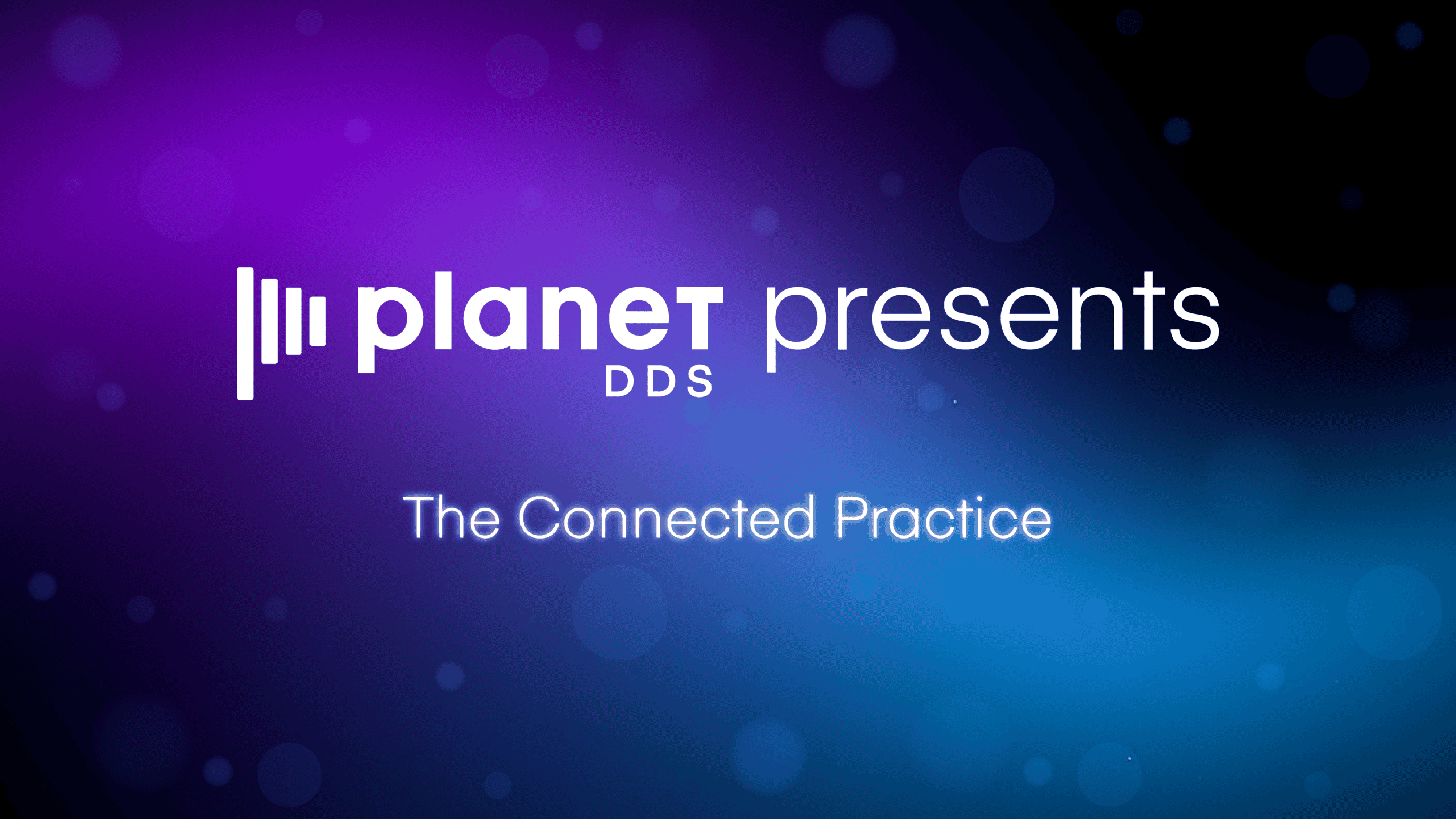 planet DDS presents

The Connected Practice